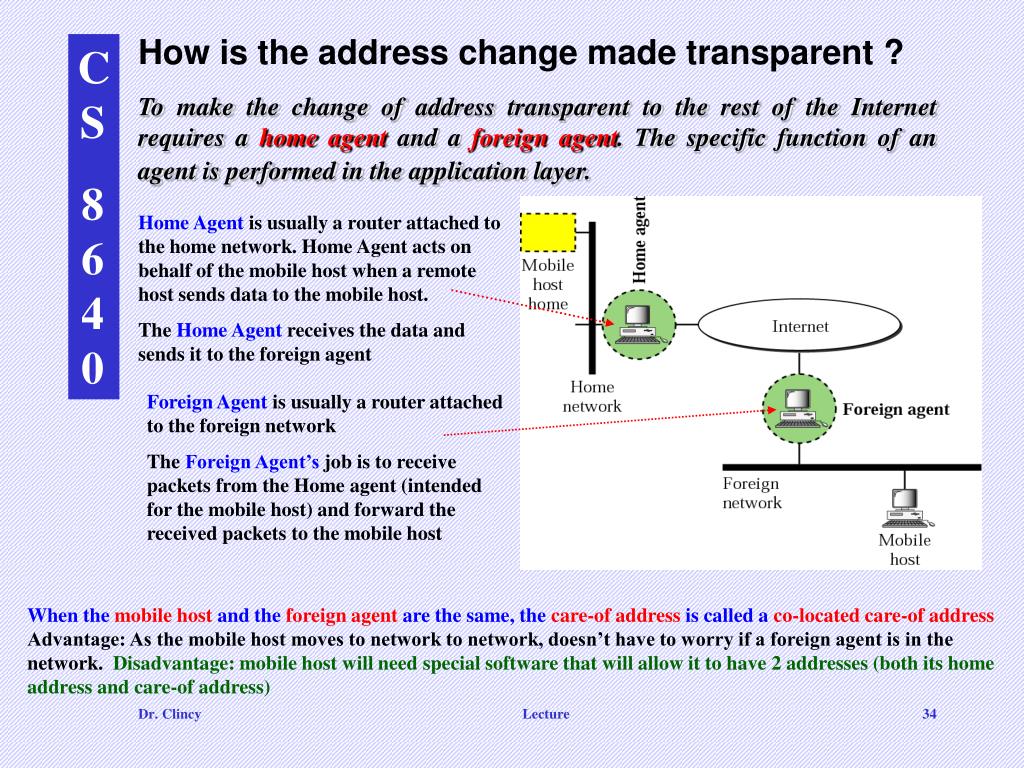 C
S
8
6
4
0

How is the address change made transparent ?

To make the change of address transparent to the rest of the Internet requires a home agent and a foreign agent. The specific function of an agent is performed in the application layer.

Home Agent is usually a router attached to the home network. Home Agent acts on behalf of the mobile host when a remote host sends data to the mobile host.

The Home Agent receives the data and sends it to the foreign agent

Foreign Agent is usually a router attached to the foreign network

The Foreign Agent's job is to receive packets from the Home agent (intended for the mobile host) and forward the received packets to the mobile host

Mobile host home

Home agent

Internet

Home network

Foreign agent

Foreign network

Mobile host

When the mobile host and the foreign agent are the same, the care-of address is called a co-located care-of address
Advantage: As the mobile host moves to network to network, doesn't have to worry if a foreign agent is in the network. Disadvantage: mobile host will need special software that will allow it to have 2 addresses (both its home address and care-of address)

Dr. Clincy Lecture 34